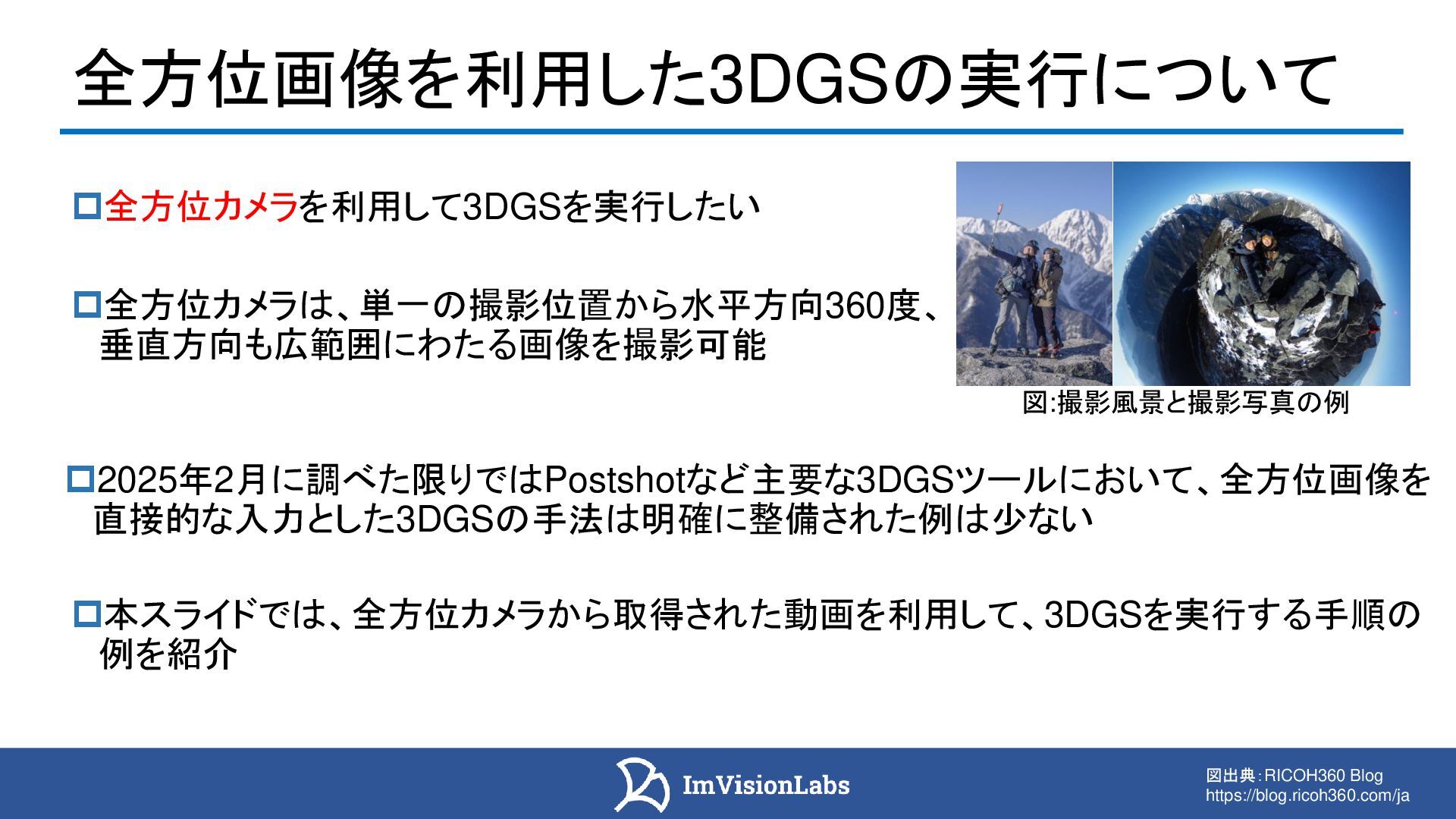 全方位画像を利用した3DGSの実行について

□全方位カメラを利用して3DGSを実行したい

□全方位カメラは、単一の撮影位置から水平方向360度、垂直方向も広範囲にわたる画像を撮影可能

図:撮影風景と撮影写真の例

□2025年2月に調べた限りではPostshotなど主要な3DGSツールにおいて、全方位画像を直接的な入力とした3DGSの手法は明確に整備された例は少ない

□本スライドでは、全方位カメラから取得された動画を利用して、3DGSを実行する手順の例を紹介

ImVisionLabs

図出典:RICOH360 Blog
https://blog.ricoh360.com/ja